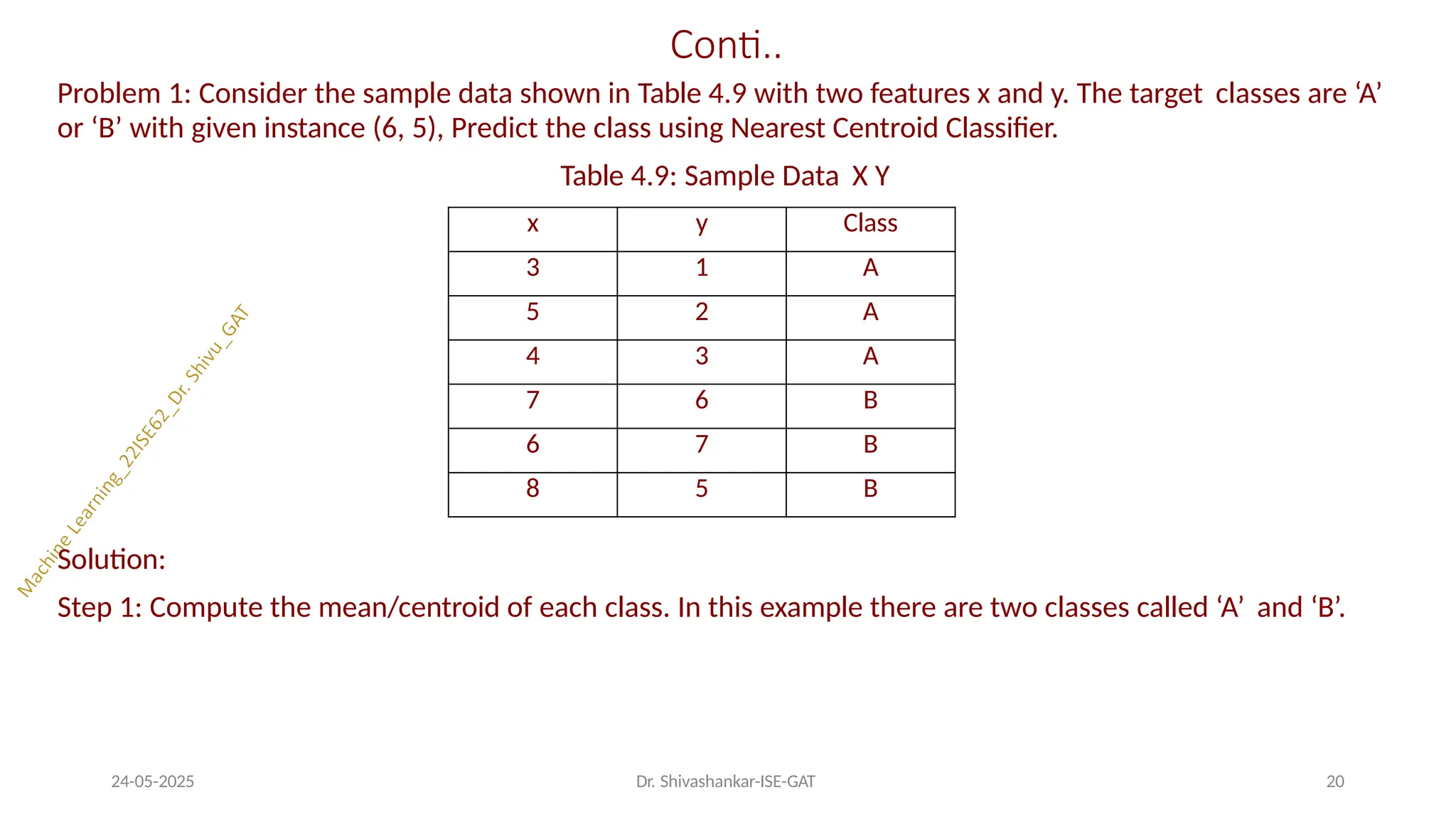 Conti..

Problem 1: Consider the sample data shown in Table 4.9 with two features x and y. The target classes are ‘A’ or ‘B’ with given instance (6, 5), Predict the class using Nearest Centroid Classifier.

Table 4.9: Sample Data X Y

| x | y | Class |
|---|---|---|
| 3 | 1 | A |
| 5 | 2 | A |
| 4 | 3 | A |
| 7 | 6 | B |
| 6 | 7 | B |
| 8 | 5 | B |

Machine Learning_22ISE62_Dr. Shivu_GAT

Solution:

Step 1: Compute the mean/centroid of each class. In this example there are two classes called ‘A’ and ‘B’.

24-05-2025

Dr. Shivashankar-ISE-GAT

20